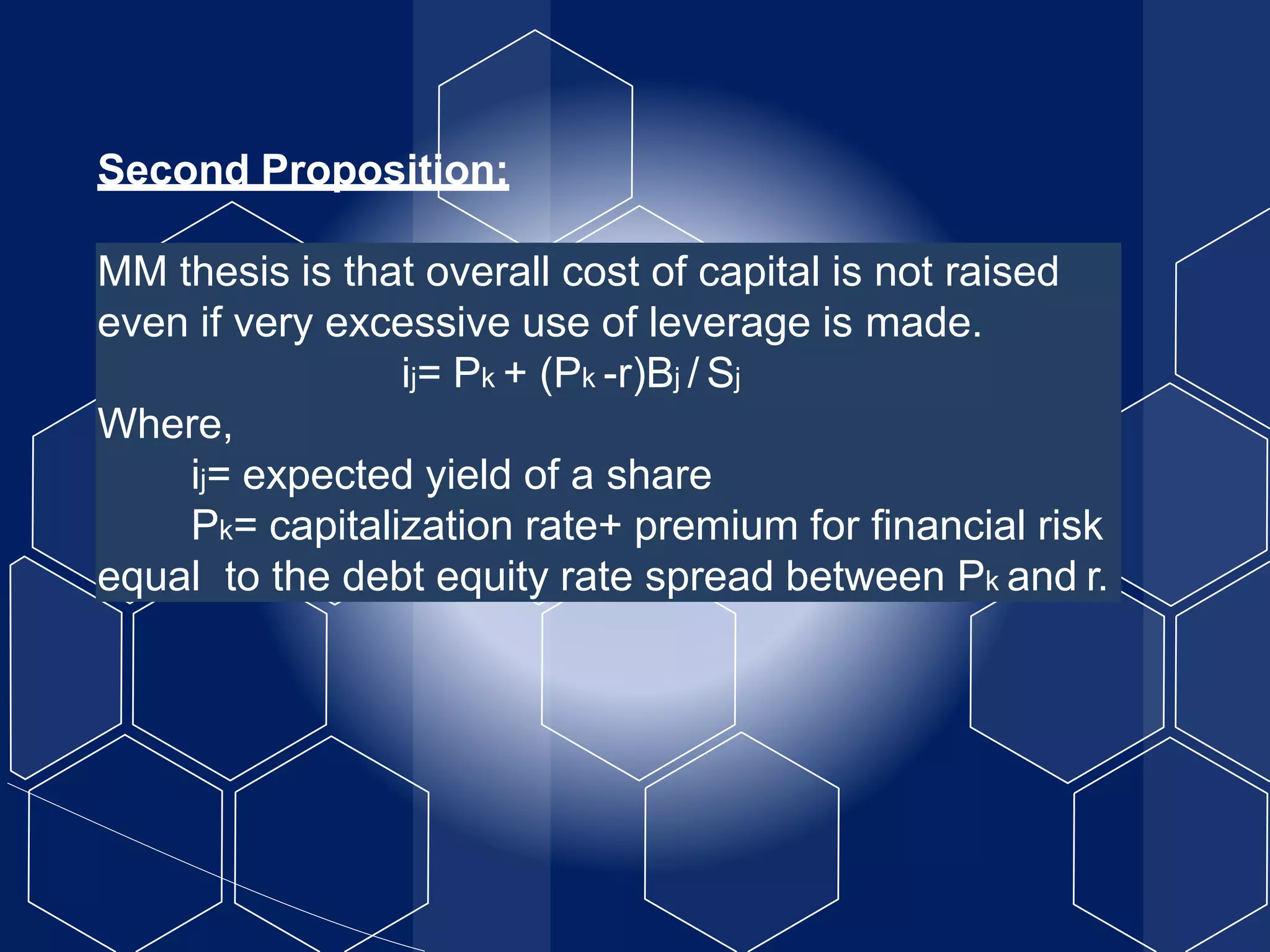 Second Proposition:

MM thesis is that overall cost of capital is not raised even if very excessive use of leverage is made.

$i_j = P_k + (P_k - r)B_j / S_j$

Where,

$i_j$= expected yield of a share

$P_k$= capitalization rate+ premium for financial risk equal to the debt equity rate spread between $P_k$ and r.